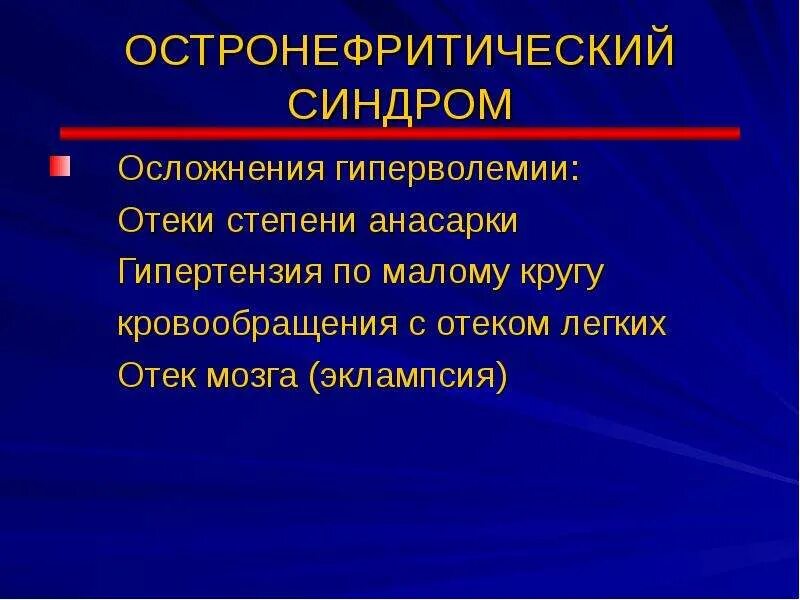 ОСТРОНЕФРИТИЧЕСКИЙ СИНДРОМ

Осложнения гиперволемии:
Отеки степени анасарки
Гипертензия по малому кругу кровообращения с отеком легких
Отек мозга (эклампсия)